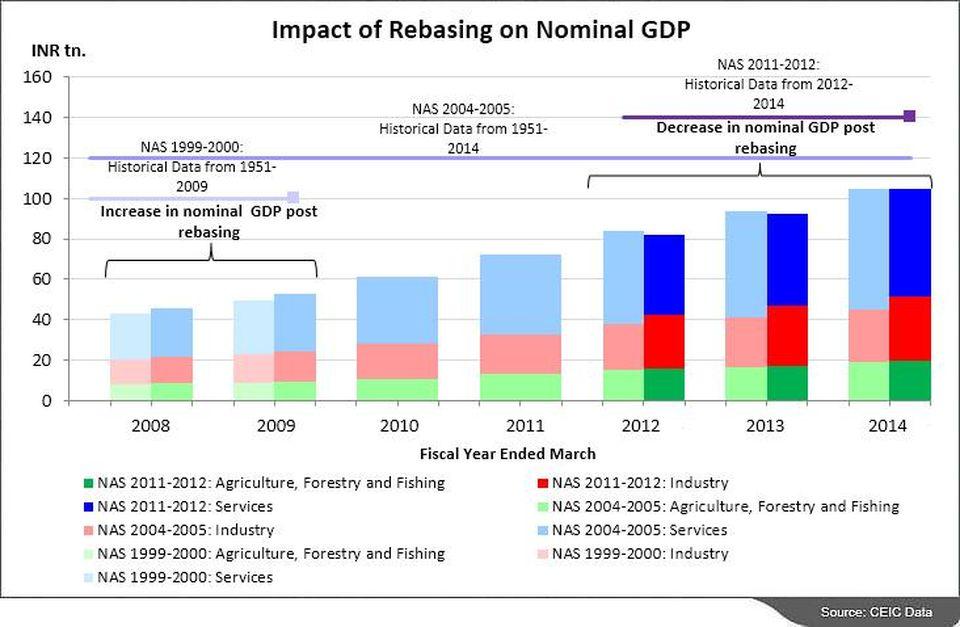 Impact of Rebasing on Nominal GDP

INR tn.

160
140
120
100
80
60
40
20
0

NAS 1999-2000: Historical Data from 1951-2009

Increase in nominal GDP post rebasing

NAS 2004-2005: Historical Data from 1951-2014

NAS 2011-2012: Historical Data from 2012-2014

Decrease in nominal GDP post rebasing

2008
2009
2010
2011
2012
2013
2014

Fiscal Year Ended March

NAS 2011-2012: Agriculture, Forestry and Fishing
NAS 2011-2012: Industry
NAS 2011-2012: Services
NAS 2004-2005: Agriculture, Forestry and Fishing
NAS 2004-2005: Industry
NAS 2004-2005: Services
NAS 1999-2000: Agriculture, Forestry and Fishing
NAS 1999-2000: Industry
NAS 1999-2000: Services

Source: CEIC Data